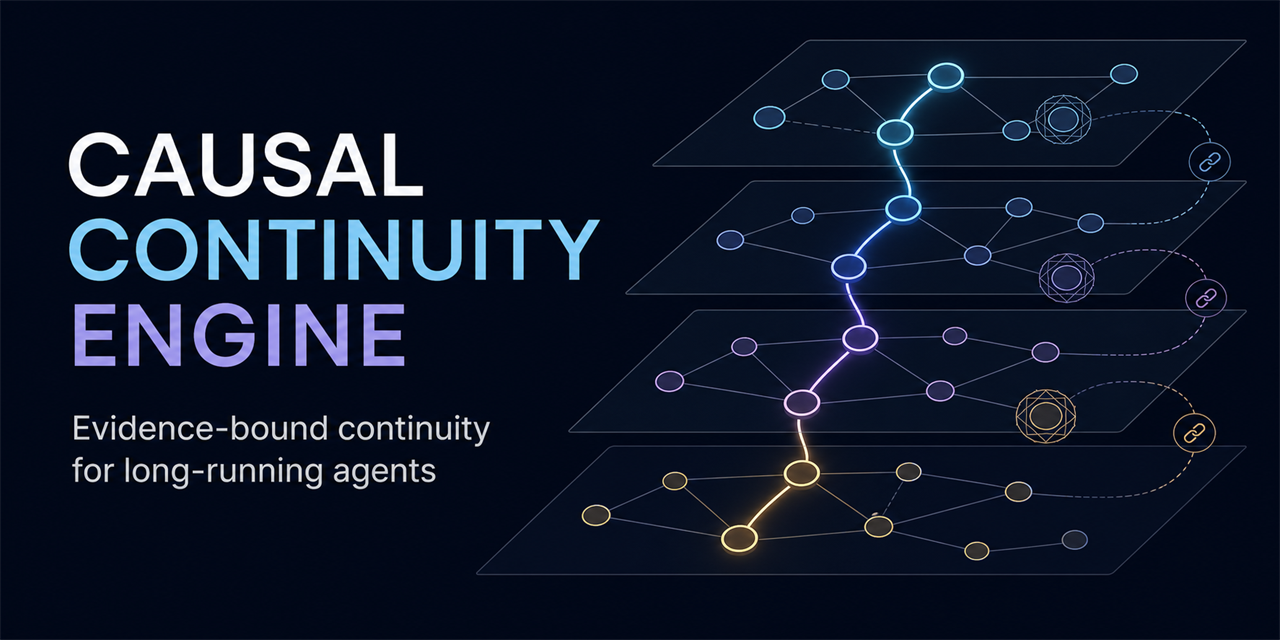 CAUSAL
CONTINUITY
ENGINE

Evidence-bound continuity for long-running agents